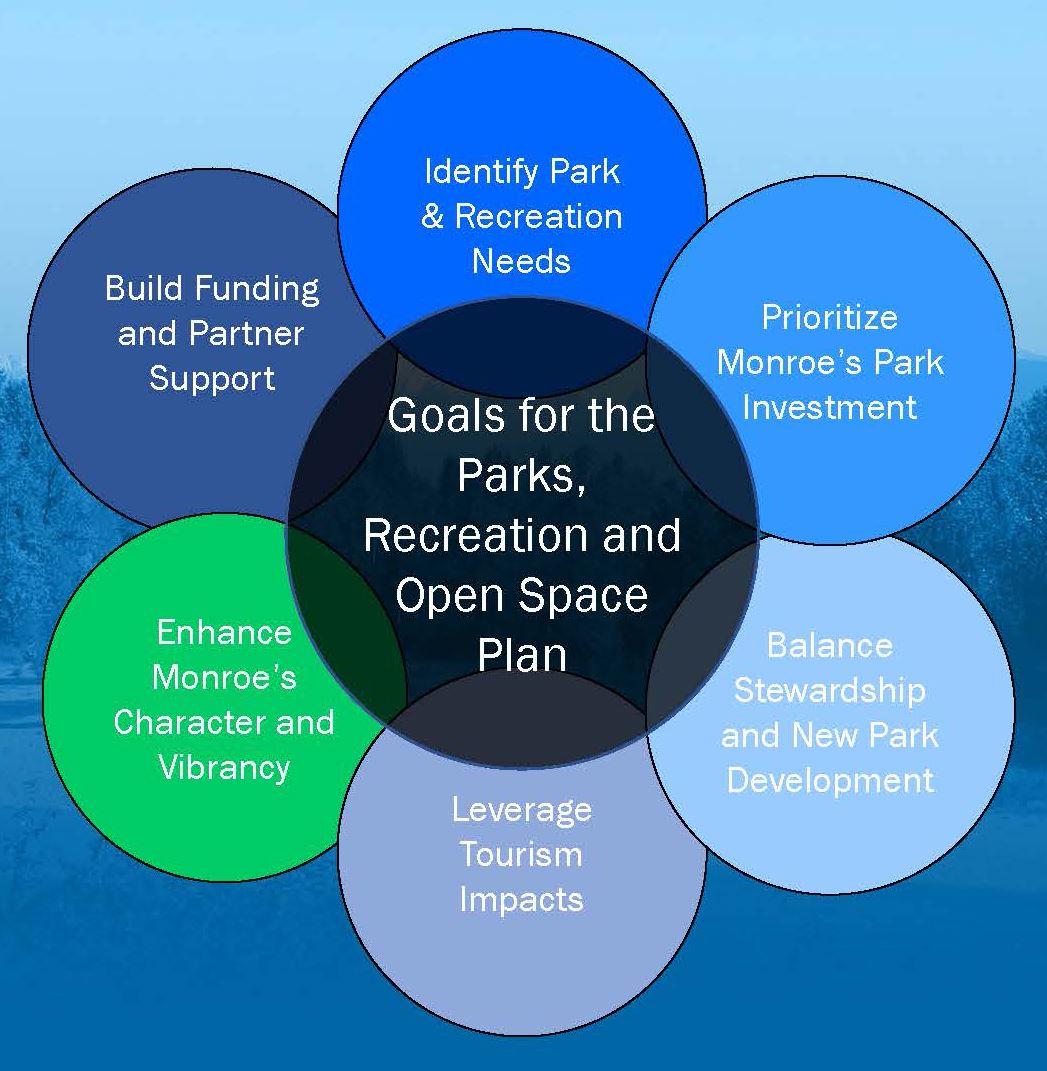 Goals for the Parks, Recreation and Open Space Plan

Identify Park & Recreation Needs

Prioritize Monroe's Park Investment

Balance Stewardship and New Park Development

Leverage Tourism Impacts

Enhance Monroe's Character and Vibrancy

Build Funding and Partner Support